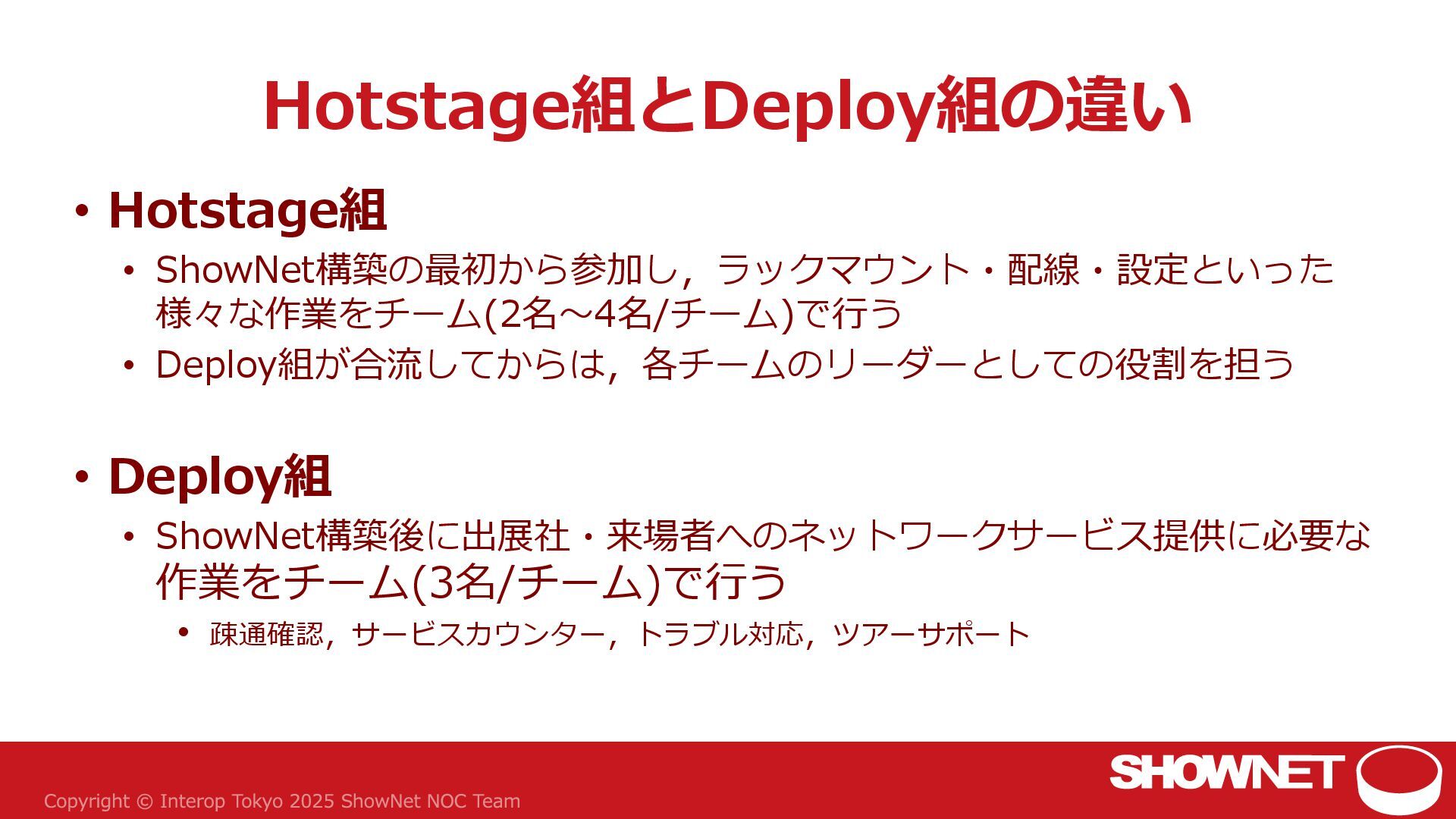 Hotstage組とDeploy組の違い

• Hotstage組

• ShowNet構築の最初から参加し，ラックマウント・配線・設定といった様々な作業をチーム(2名～4名/チーム)で行う

• Deploy組が合流してからは，各チームのリーダーとしての役割を担う

• Deploy組

• ShowNet構築後に出展社・来場者へのネットワークサービス提供に必要な作業をチーム(3名/チーム)で行う

• 疎通確認，サービスカウンター，トラブル対応，ツアーサポート

Copyright © Interop Tokyo 2025 ShowNet NOC Team

SHOWNET